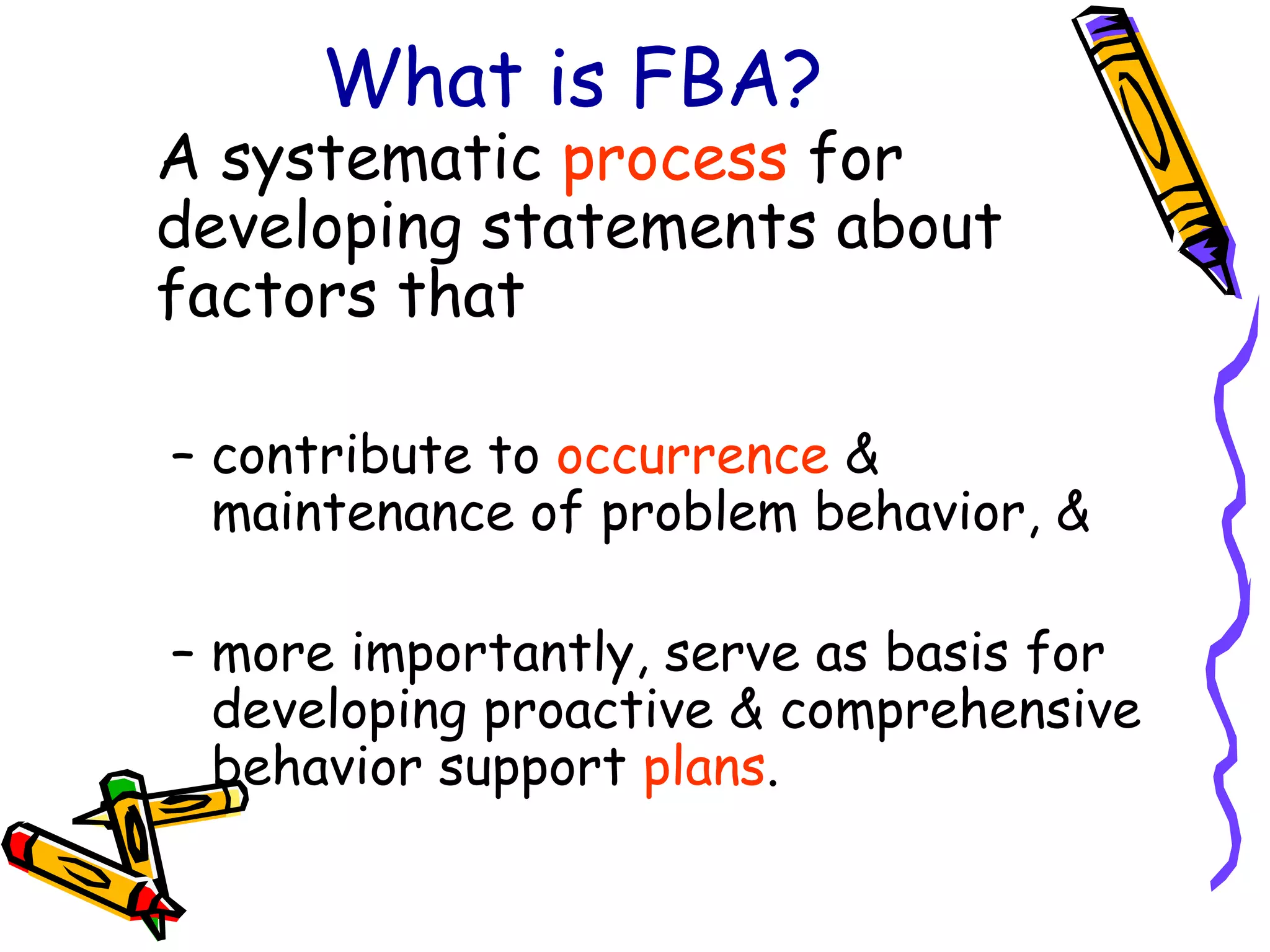 What is FBA?

A systematic process for developing statements about factors that

– contribute to occurrence & maintenance of problem behavior, &

– more importantly, serve as basis for developing proactive & comprehensive behavior support plans.